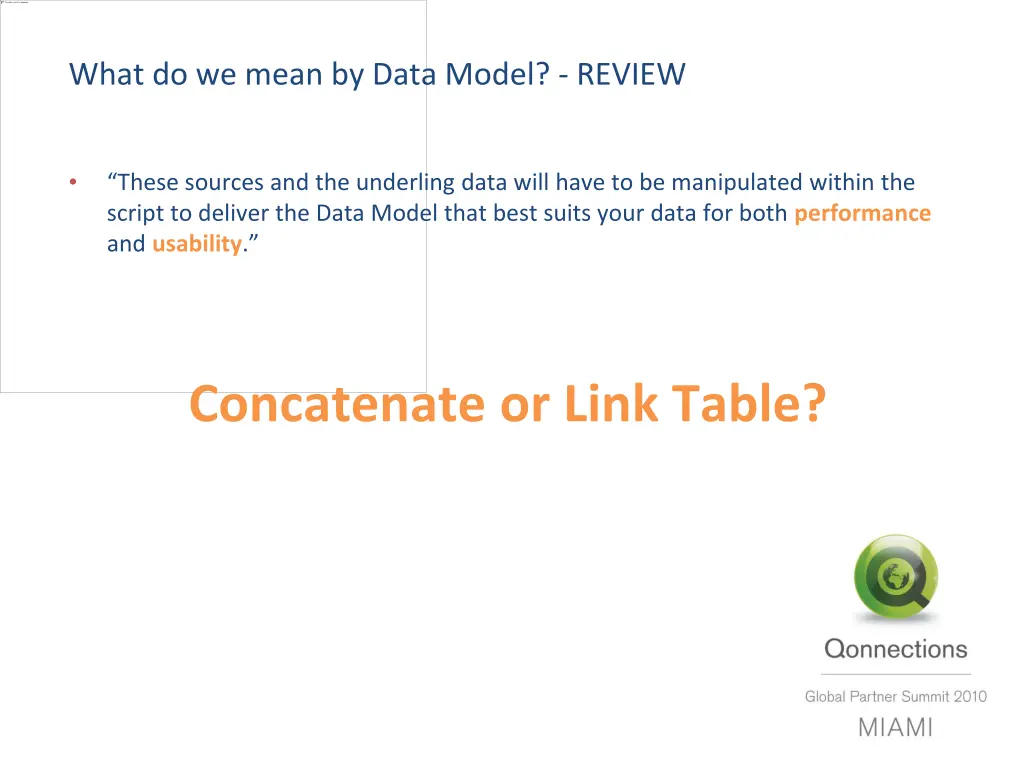 What do we mean by Data Model? - REVIEW

• “These sources and the underling data will have to be manipulated within the script to deliver the Data Model that best suits your data for both performance and usability.”

Concatenate or Link Table?

Qonnections

Global Partner Summit 2010

MIAMI